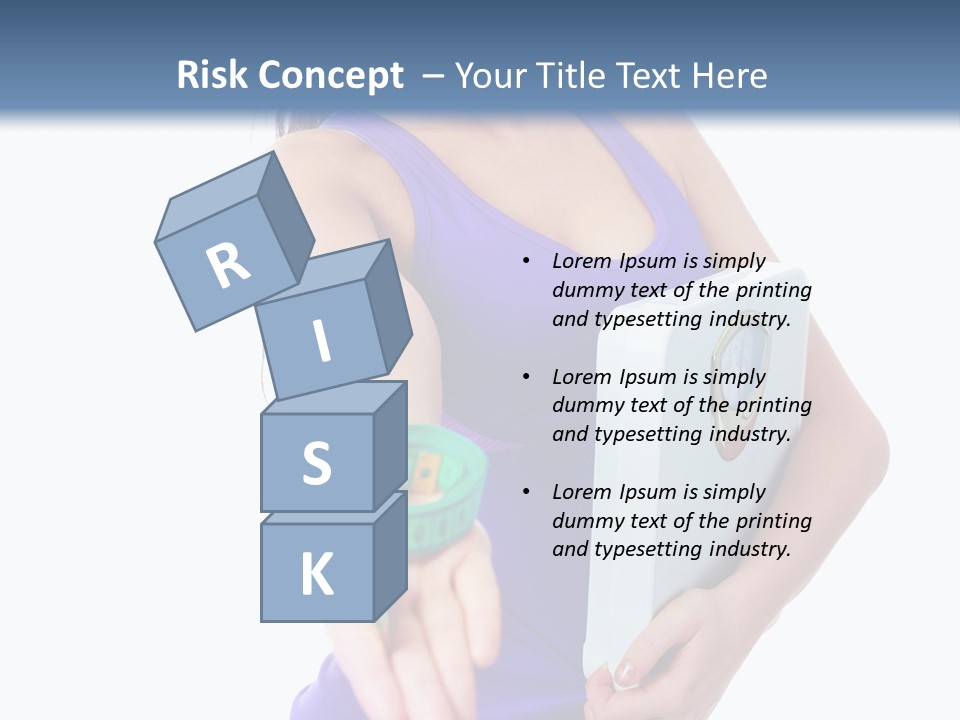 Risk Concept – Your Title Text Here

R
I
S
K

• Lorem Ipsum is simply dummy text of the printing and typesetting industry.

• Lorem Ipsum is simply dummy text of the printing and typesetting industry.

• Lorem Ipsum is simply dummy text of the printing and typesetting industry.